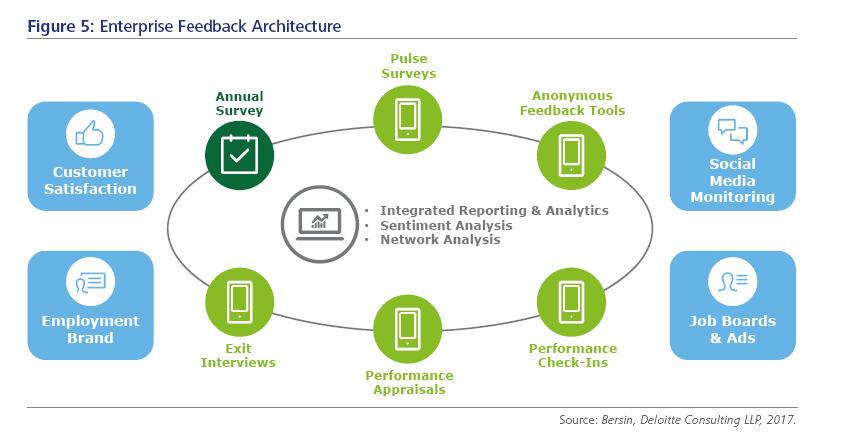 Figure 5: Enterprise Feedback Architecture

Customer Satisfaction

Employment Brand

Annual Survey

Pulse Surveys

Anonymous Feedback Tools

• Integrated Reporting & Analytics
• Sentiment Analysis
• Network Analysis

Exit Interviews

Performance Appraisals

Performance Check-Ins

Social Media Monitoring

Job Boards & Ads

Source: Bersin, Deloitte Consulting LLP, 2017.